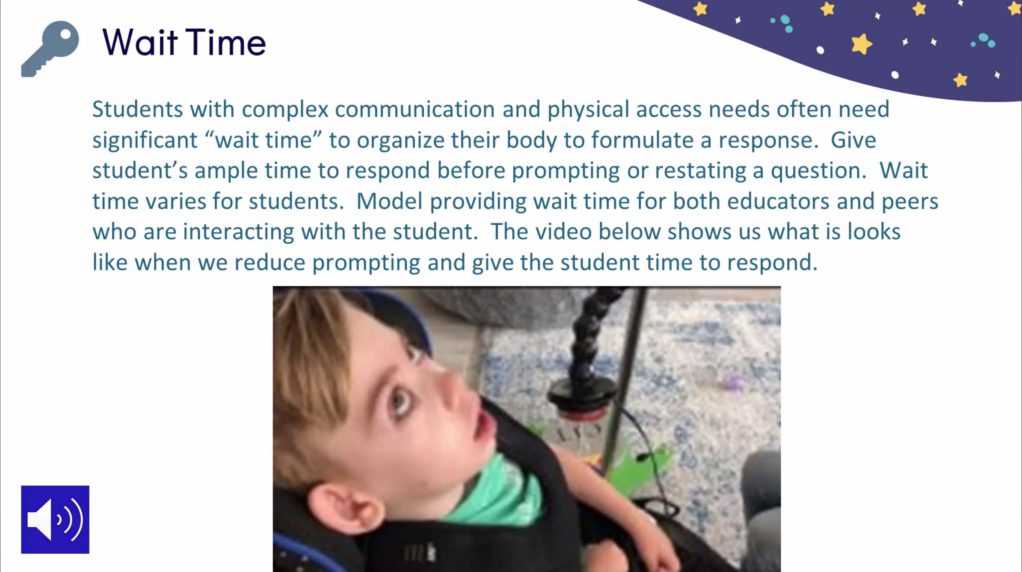 Wait Time

Students with complex communication and physical access needs often need significant “wait time” to organize their body to formulate a response. Give student’s ample time to respond before prompting or restating a question. Wait time varies for students. Model providing wait time for both educators and peers who are interacting with the student. The video below shows us what is looks like when we reduce prompting and give the student time to respond.